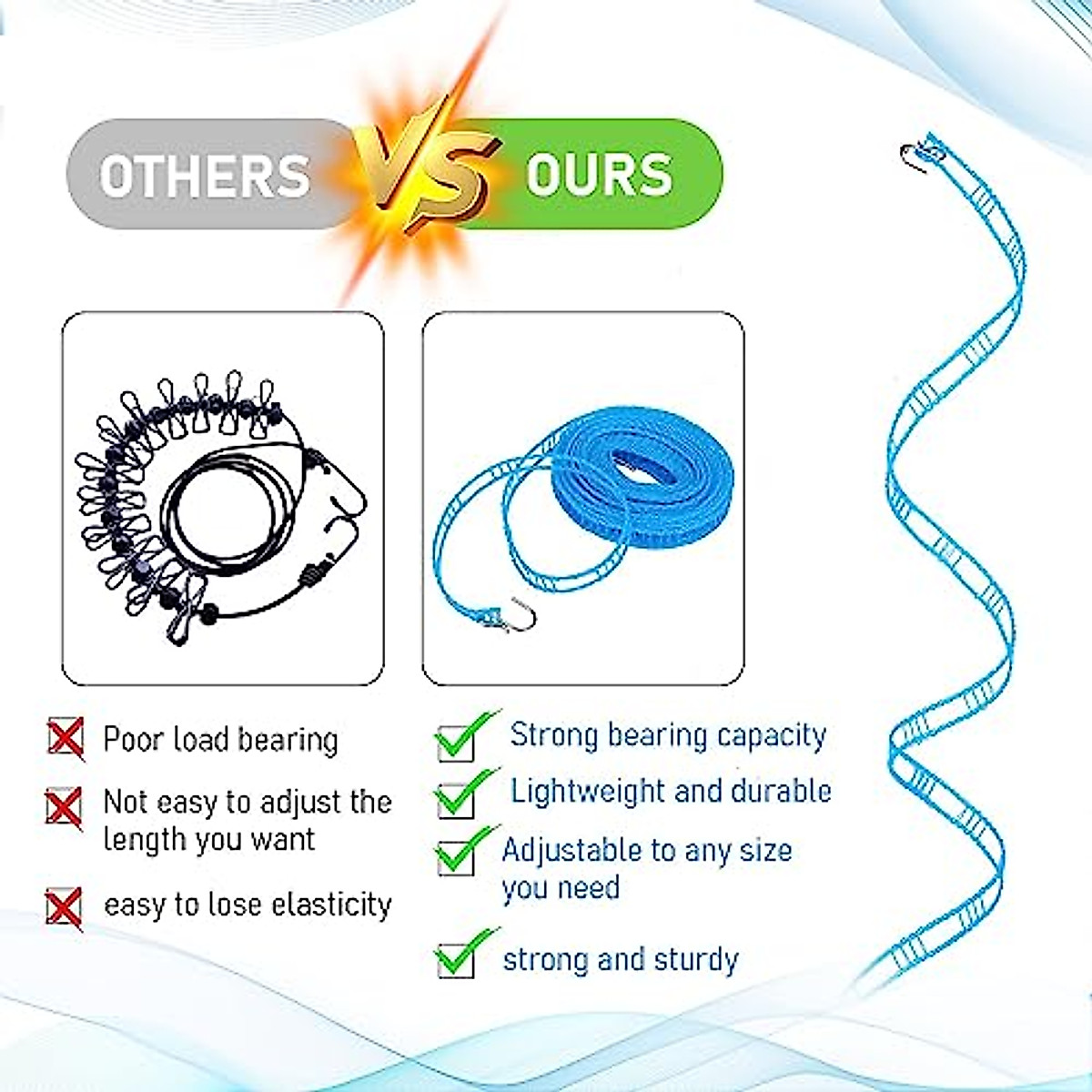 OTHERS VS OURS

Poor load bearing

Not easy to adjust the length you want

easy to lose elasticity

Strong bearing capacity

Lightweight and durable

Adjustable to any size you need

strong and sturdy